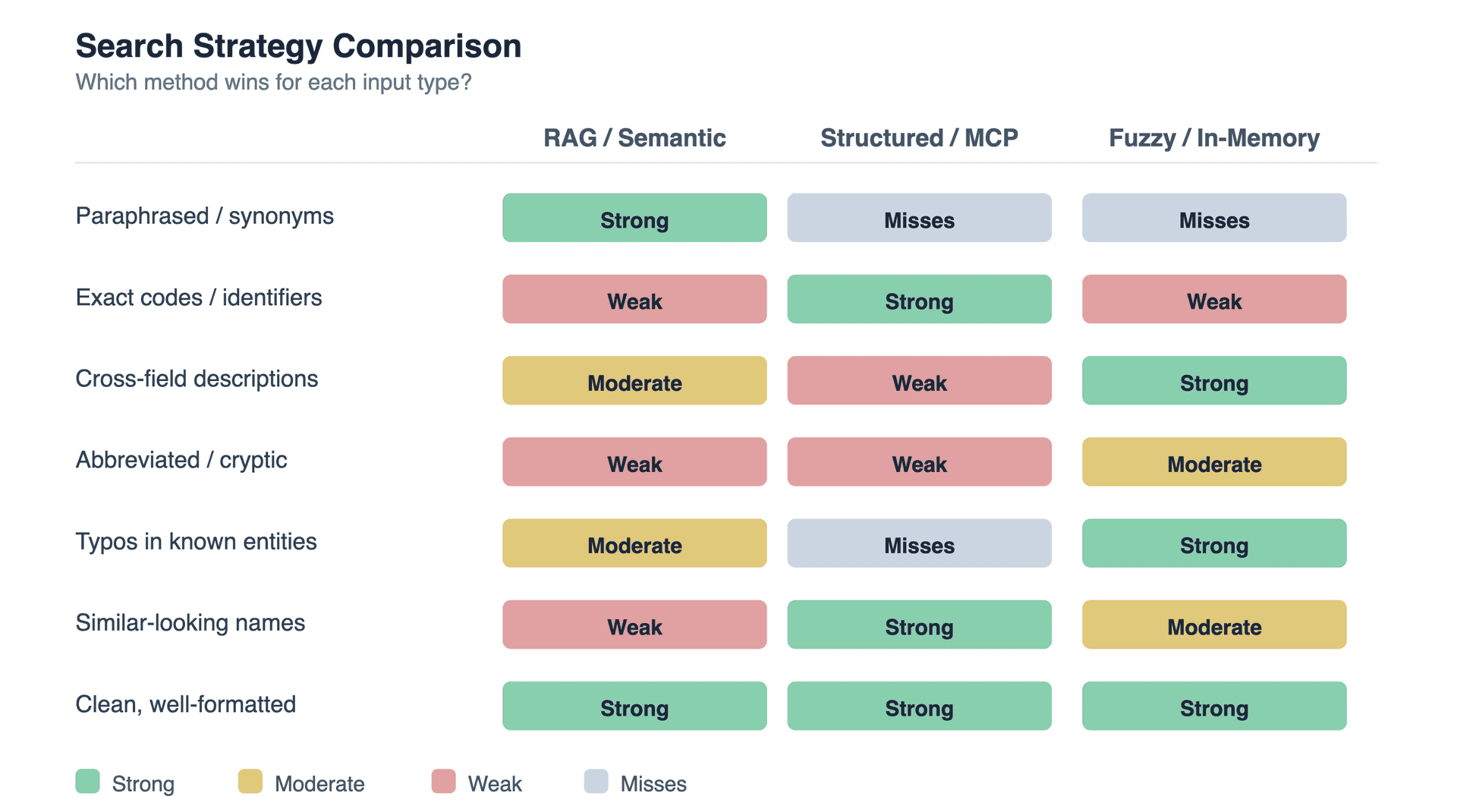 Search Strategy Comparison
Which method wins for each input type?

| | RAG / Semantic | Structured / MCP | Fuzzy / In-Memory |
|---|---|---|---|
| Paraphrased / synonyms | Strong | Misses | Misses |
| Exact codes / identifiers | Weak | Strong | Weak |
| Cross-field descriptions | Moderate | Weak | Strong |
| Abbreviated / cryptic | Weak | Weak | Moderate |
| Typos in known entities | Moderate | Misses | Strong |
| Similar-looking names | Weak | Strong | Moderate |
| Clean, well-formatted | Strong | Strong | Strong |

Strong Moderate Weak Misses